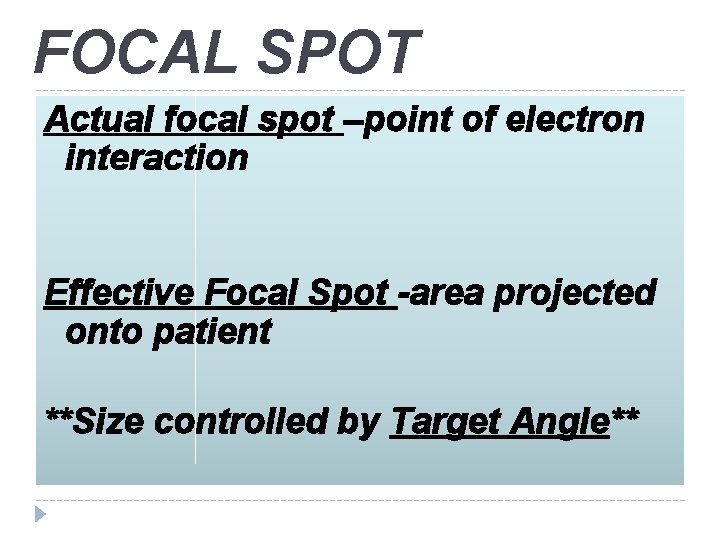 FOCAL SPOT

Actual focal spot –point of electron interaction

Effective Focal Spot -area projected onto patient

**Size controlled by Target Angle**